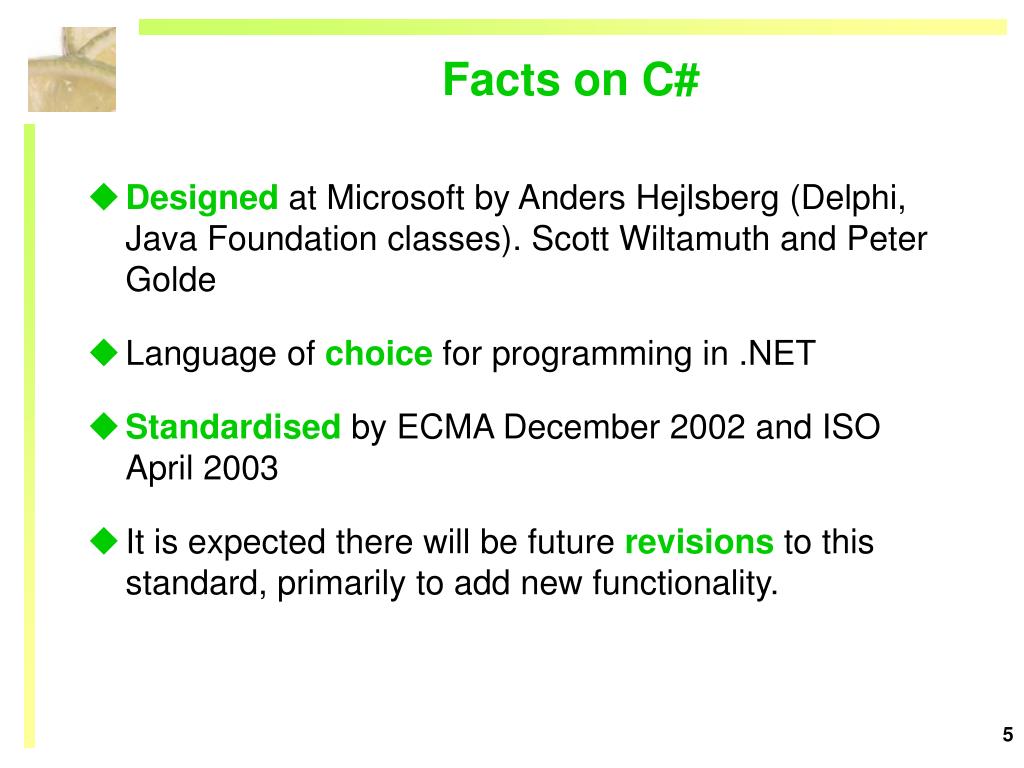 Facts on C#

◆ Designed at Microsoft by Anders Hejlsberg (Delphi, Java Foundation classes). Scott Wiltamuth and Peter Golde

◆ Language of choice for programming in .NET

◆ Standardised by ECMA December 2002 and ISO April 2003

◆ It is expected there will be future revisions to this standard, primarily to add new functionality.

5